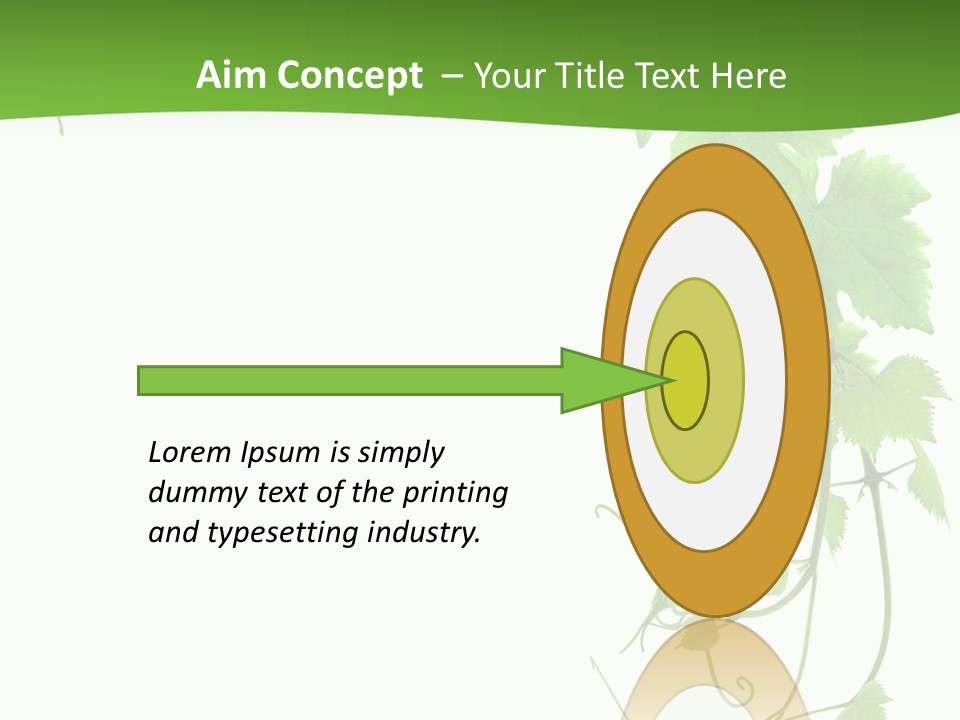 Aim Concept – Your Title Text Here

Lorem Ipsum is simply dummy text of the printing and typesetting industry.